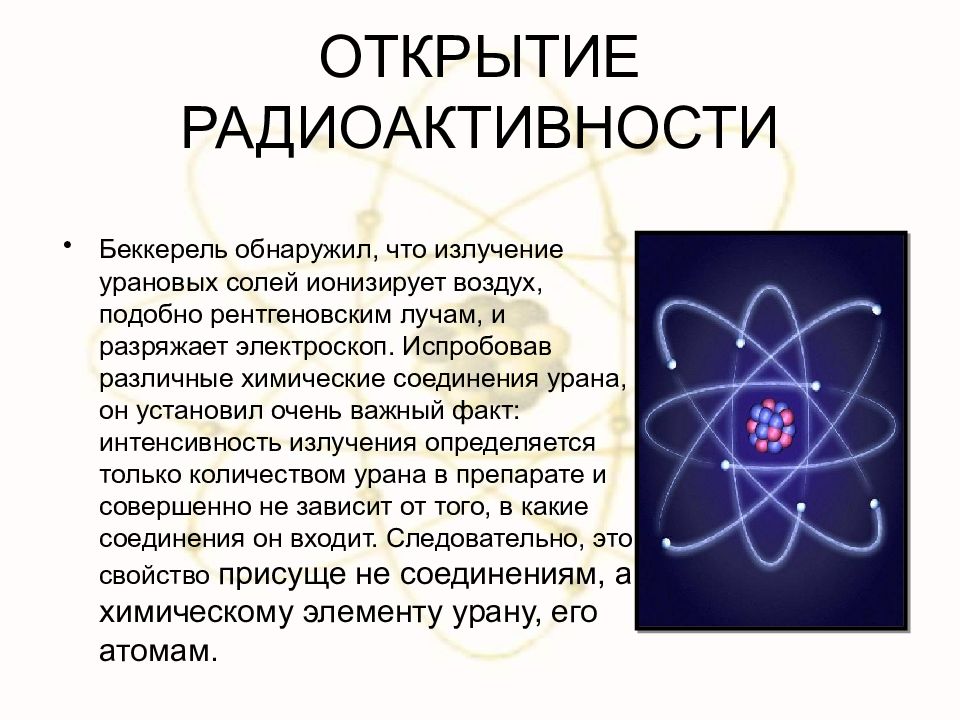 ОТКРЫТИЕ РАДИОАКТИВНОСТИ

• Беккерель обнаружил, что излучение урановых солей ионизирует воздух, подобно рентгеновским лучам, и разряжает электроскоп. Испробовав различные химические соединения урана, он установил очень важный факт: интенсивность излучения определяется только количеством урана в препарате и совершенно не зависит от того, в какие соединения он входит. Следовательно, это свойство присуще не соединениям, а химическому элементу урану, его атомам.